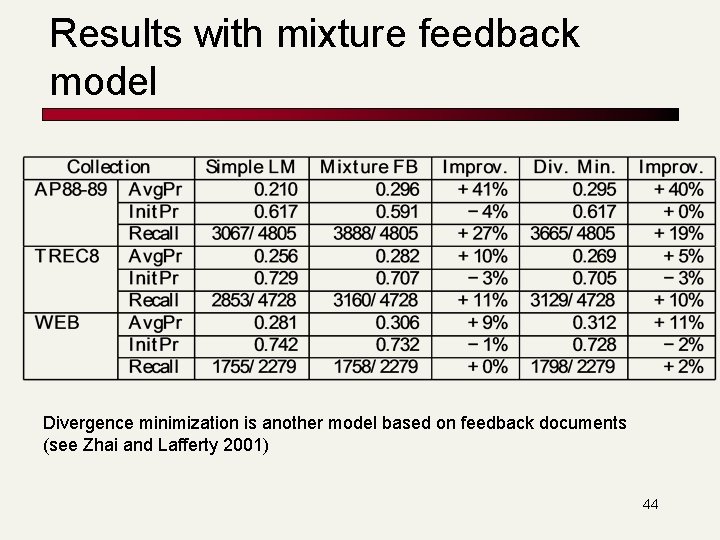 Results with mixture feedback model

| Collection | | Simple LM | Mixture FB | Improv. | Div. Min. | Improv. |
|---|---|---|---|---|---|---|
| AP88-89 | AvgPr | 0.210 | 0.296 | + 41% | 0.295 | + 40% |
| | InitPr | 0.617 | 0.591 | − 4% | 0.617 | + 0% |
| | Recall | 3067/ 4805 | 3888/ 4805 | + 27% | 3665/ 4805 | + 19% |
| TREC8 | AvgPr | 0.256 | 0.282 | + 10% | 0.269 | + 5% |
| | InitPr | 0.729 | 0.707 | − 3% | 0.705 | − 3% |
| | Recall | 2853/ 4728 | 3160/ 4728 | + 11% | 3129/ 4728 | + 10% |
| WEB | AvgPr | 0.281 | 0.306 | + 9% | 0.312 | + 11% |
| | InitPr | 0.742 | 0.732 | − 1% | 0.728 | − 2% |
| | Recall | 1755/ 2279 | 1758/ 2279 | + 0% | 1798/ 2279 | + 2% |

Divergence minimization is another model based on feedback documents (see Zhai and Lafferty 2001)

44